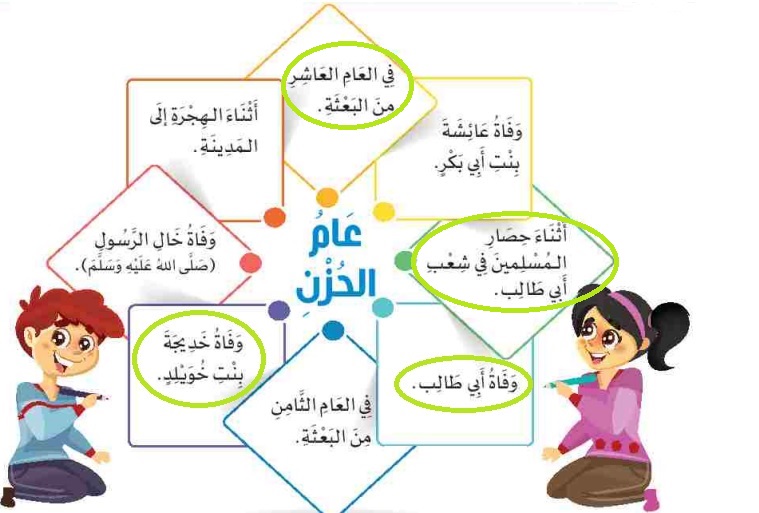 عَامُ الحُزْنِ

فِي العَامِ العَاشِرِ مِنَ البَعْثَةِ.

وَفَاةُ عَائِشَةَ بِنْتِ أَبِي بَكْرٍ.

أَثْنَاءَ حِصَارِ المُسْلِمِينَ فِي شِعْبِ أَبِي طَالِبٍ.

وَفَاةُ أَبِي طَالِبٍ.

فِي العَامِ الثَّامِنِ مِنَ البَعْثَةِ.

وَفَاةُ خَدِيجَةَ بِنْتِ خُوَيْلِدٍ.

وَفَاةُ خَالِ الرَّسُولِ (صَلَّى اللهُ عَلَيْهِ وَسَلَّمَ).

أَثْنَاءَ الهِجْرَةِ إِلَى المَدِينَةِ.